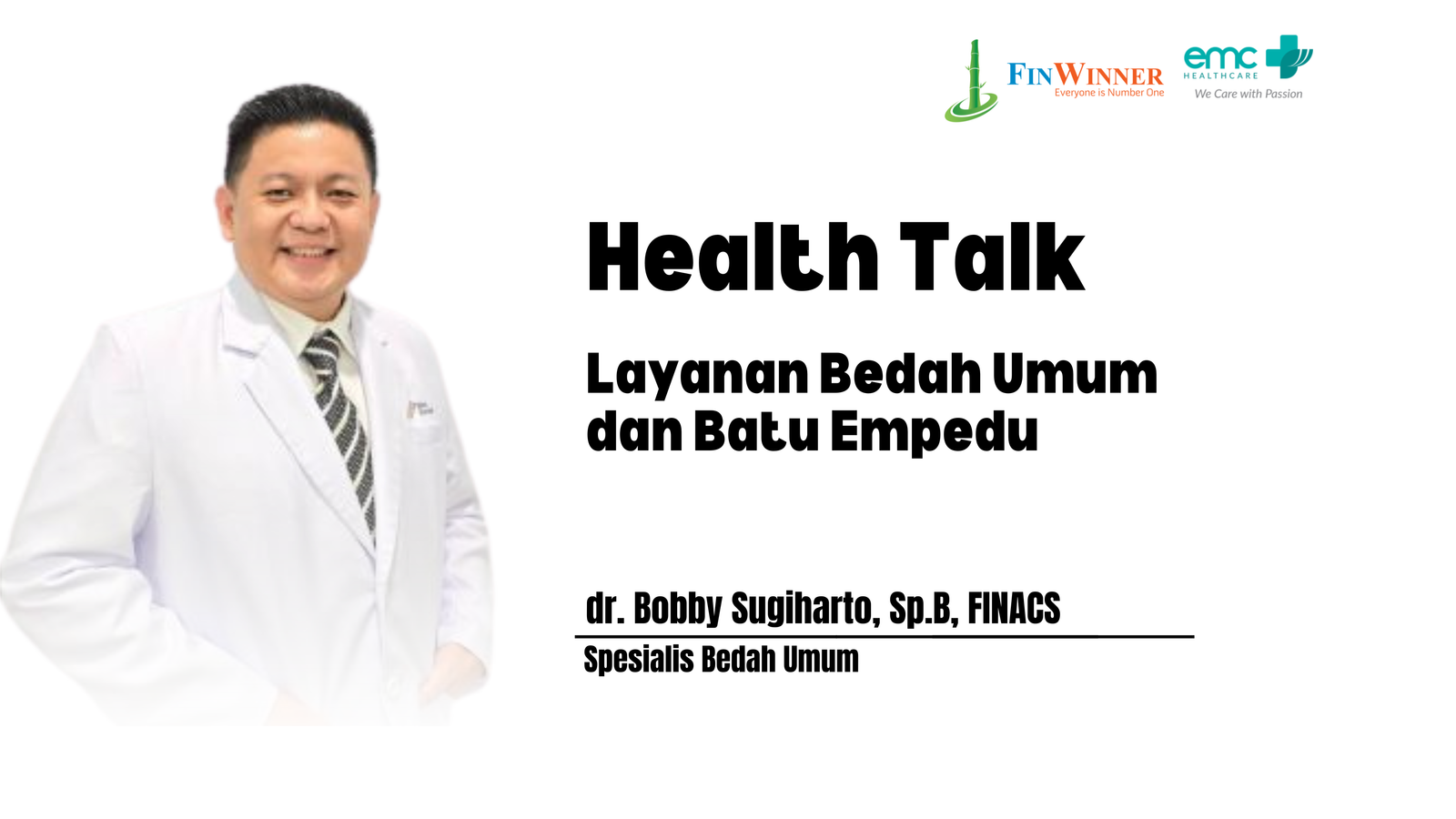 FINWINNER
Everyone is Number One

emc
HEALTHCARE
We Care with Passion

Health Talk

Layanan Bedah Umum dan Batu Empedu

dr. Bobby Sugiharto, Sp.B, FINACS

Spesialis Bedah Umum